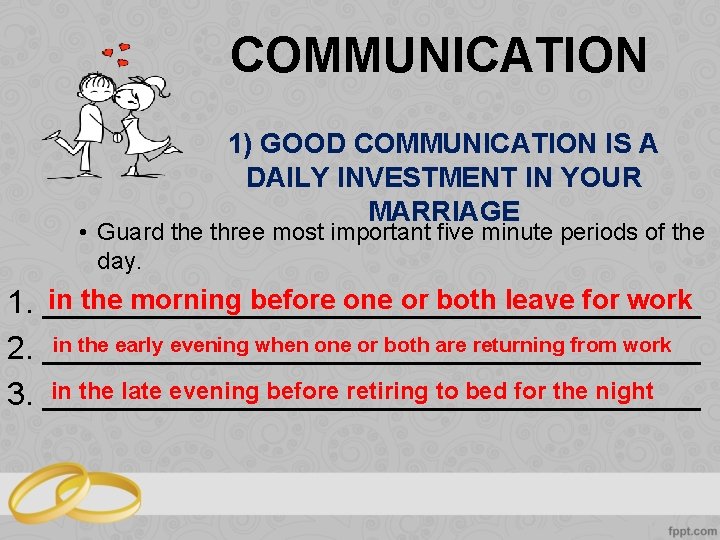 COMMUNICATION

1) GOOD COMMUNICATION IS A DAILY INVESTMENT IN YOUR MARRIAGE

• Guard the three most important five minute periods of the day.

1. in the morning before one or both leave for work

2. in the early evening when one or both are returning from work

3. in the late evening before retiring to bed for the night

fppt.com